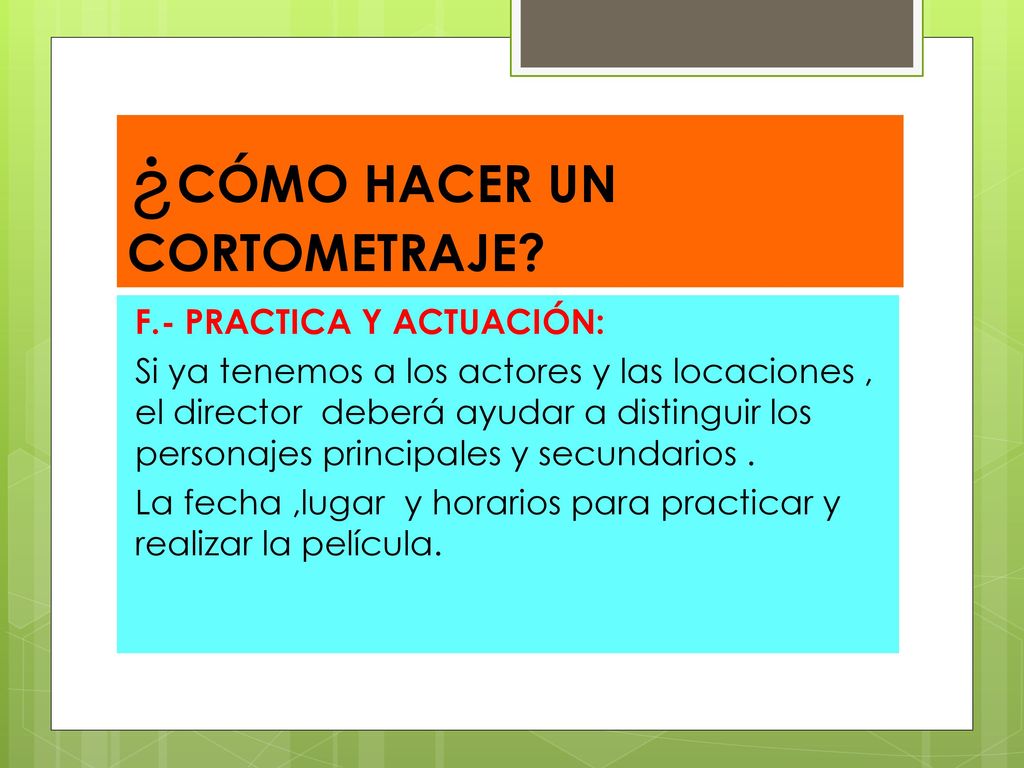 ¿CÓMO HACER UN CORTOMETRAJE?

F.- PRACTICA Y ACTUACIÓN:

Si ya tenemos a los actores y las locaciones , el director deberá ayudar a distinguir los personajes principales y secundarios .

La fecha ,lugar y horarios para practicar y realizar la película.